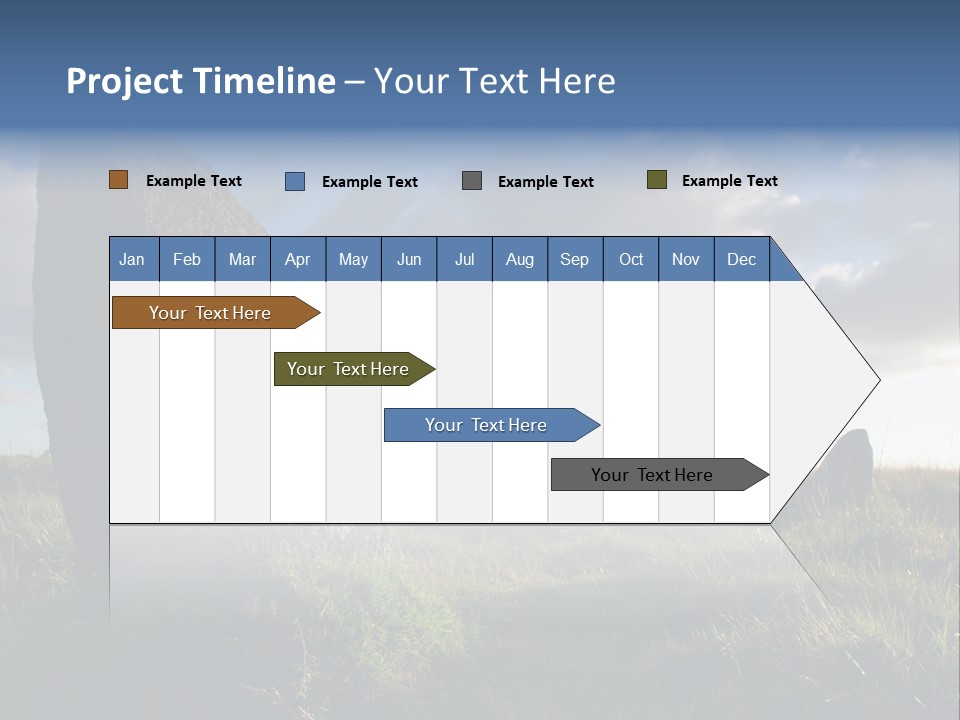 Project Timeline – Your Text Here

Example Text Example Text Example Text Example Text

| Jan | Feb | Mar | Apr | May | Jun | Jul | Aug | Sep | Oct | Nov | Dec |
|---|---|---|---|---|---|---|---|---|---|---|---|

Your Text Here

Your Text Here

Your Text Here

Your Text Here